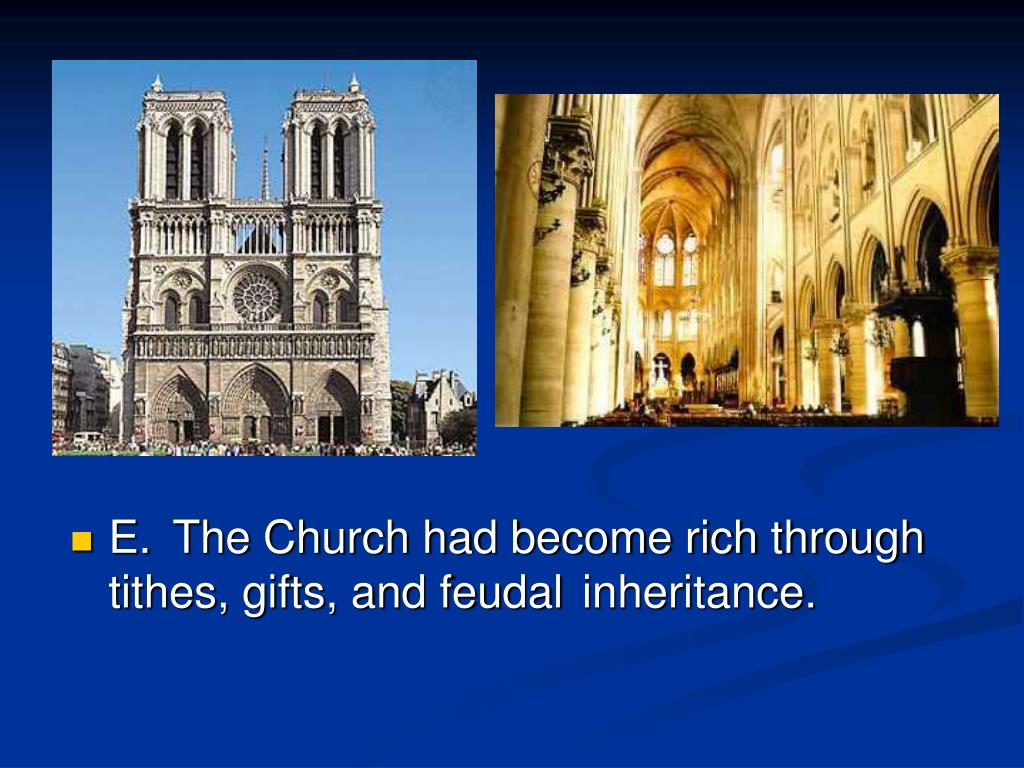 E. The Church had become rich through tithes, gifts, and feudal inheritance.